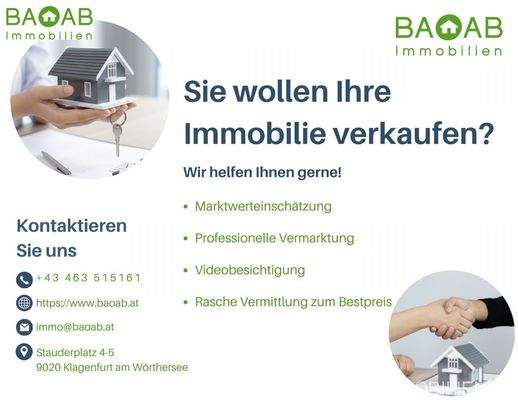 BAOAB
Immobilien

BAOAB
Immobilien

Sie wollen Ihre Immobilie verkaufen?

Wir helfen Ihnen gerne!

• Marktwerteinschätzung
• Professionelle Vermarktung
• Videobesichtigung
• Rasche Vermittlung zum Bestpreis

Kontaktieren Sie uns

+43 463 515161

https://www.baoab.at

immo@baoab.at

Stauderplatz 4-5
9020 Klagenfurt am Wörthersee